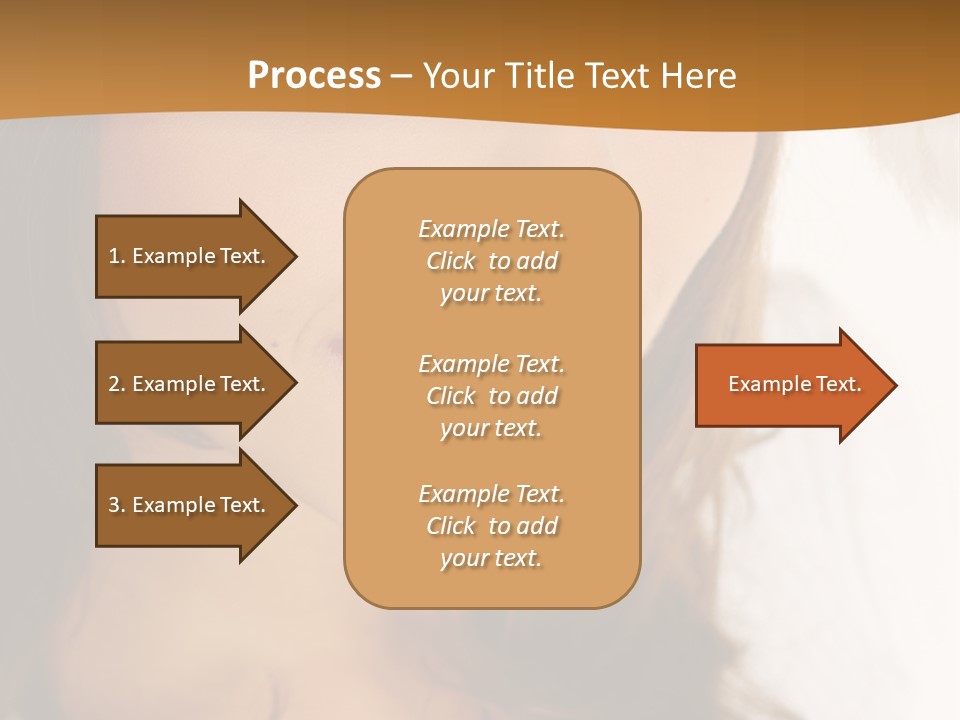 Process – Your Title Text Here

1. Example Text.

2. Example Text.

3. Example Text.

Example Text. Click to add your text.

Example Text. Click to add your text.

Example Text. Click to add your text.

Example Text.